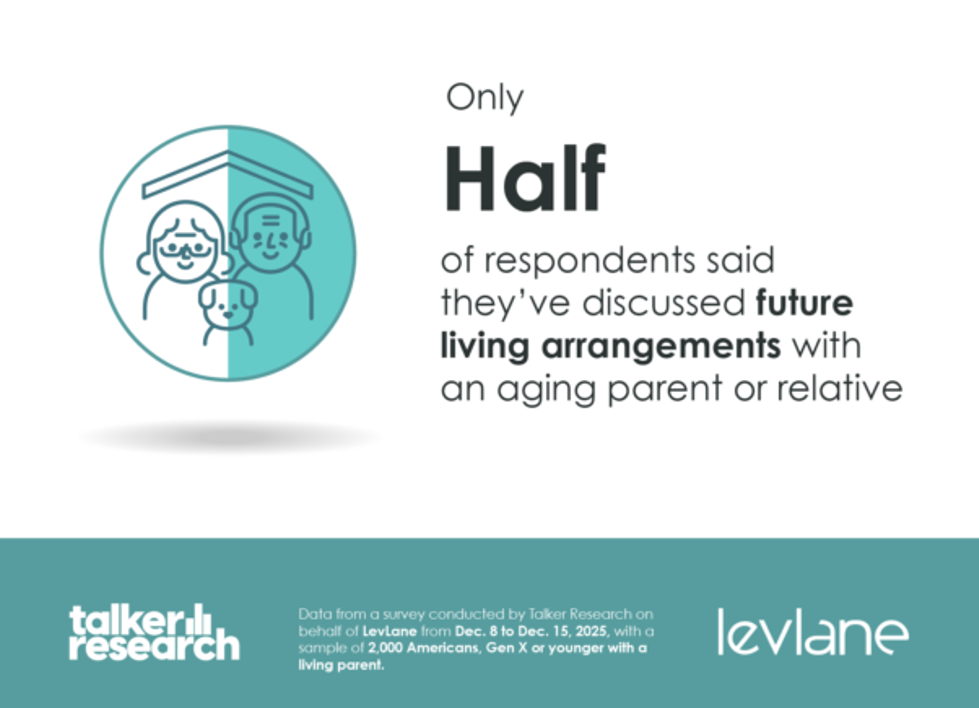 Only

Half

of respondents said they've discussed future living arrangements with an aging parent or relative

talker research

Data from a survey conducted by Talker Research on behalf of LevLane from Dec. 8 to Dec. 15, 2025, with a sample of 2,000 Americans, Gen X or younger with a living parent.

levlane